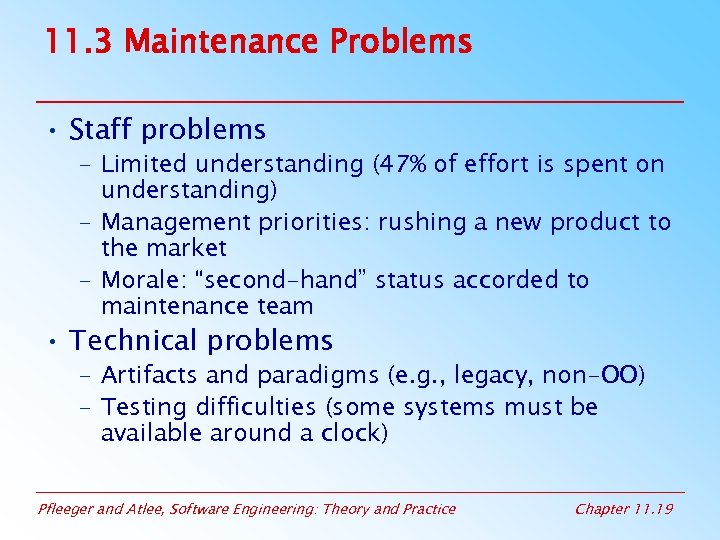 11.3 Maintenance Problems

• Staff problems
– Limited understanding (47% of effort is spent on understanding)
– Management priorities: rushing a new product to the market
– Morale: “second-hand” status accorded to maintenance team

• Technical problems
– Artifacts and paradigms (e.g., legacy, non-OO)
– Testing difficulties (some systems must be available around a clock)

Pfleeger and Atlee, Software Engineering: Theory and Practice

Chapter 11.19